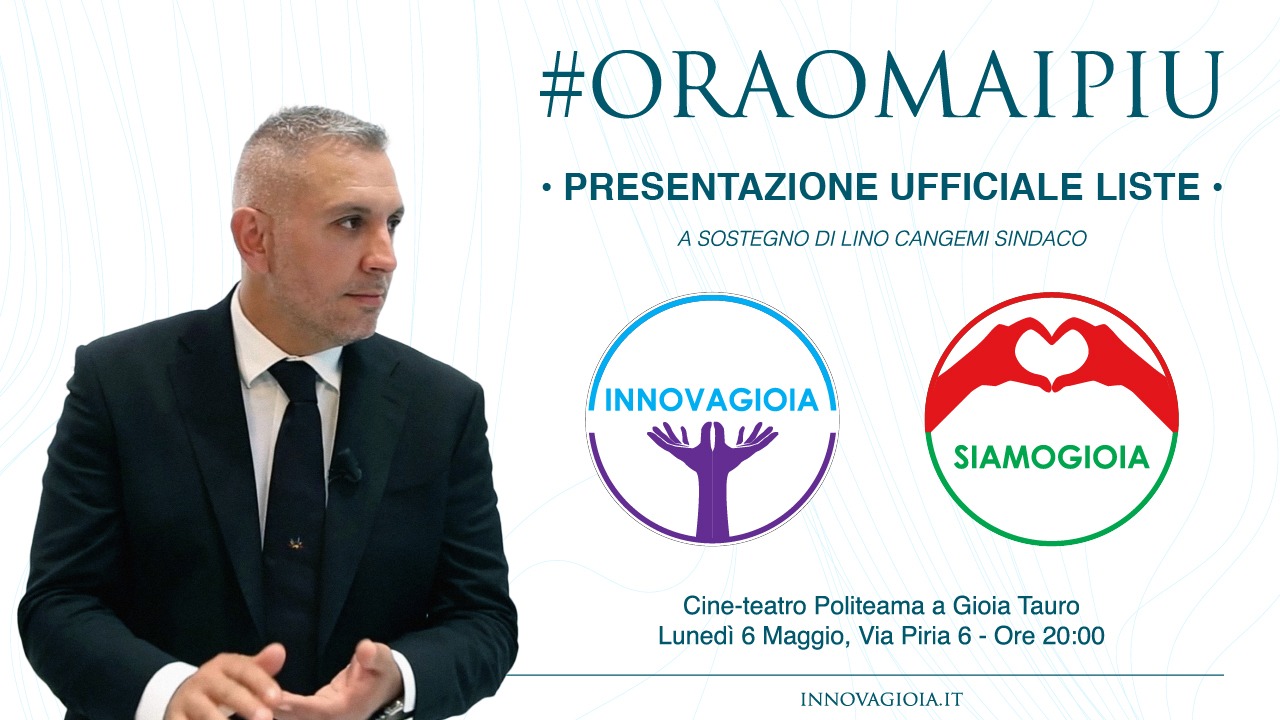 #ORAOMAIPIU

• PRESENTAZIONE UFFICIALE LISTE •

A SOSTEGNO DI LINO CANGEMI SINDACO

INNOVAGIOIA

SIAMOGIOIA

Cine-teatro Politeama a Gioia Tauro
Lunedì 6 Maggio, Via Piria 6 - Ore 20:00

INNOVAGIOIA.IT